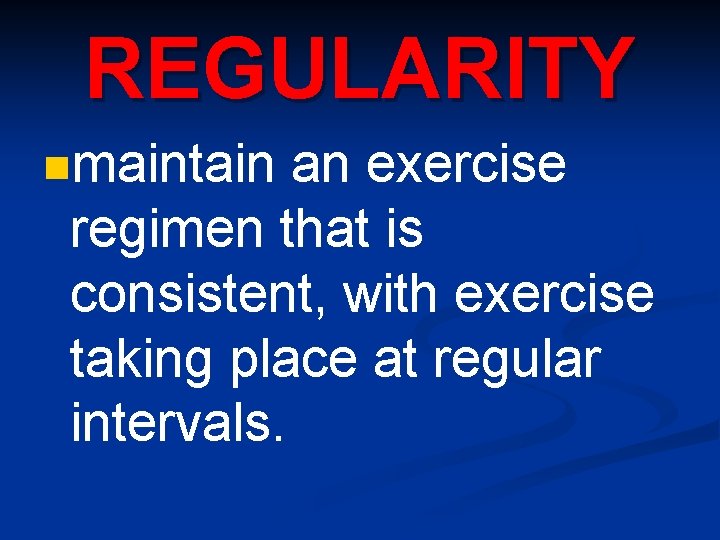 REGULARITY

maintain an exercise regimen that is consistent, with exercise taking place at regular intervals.